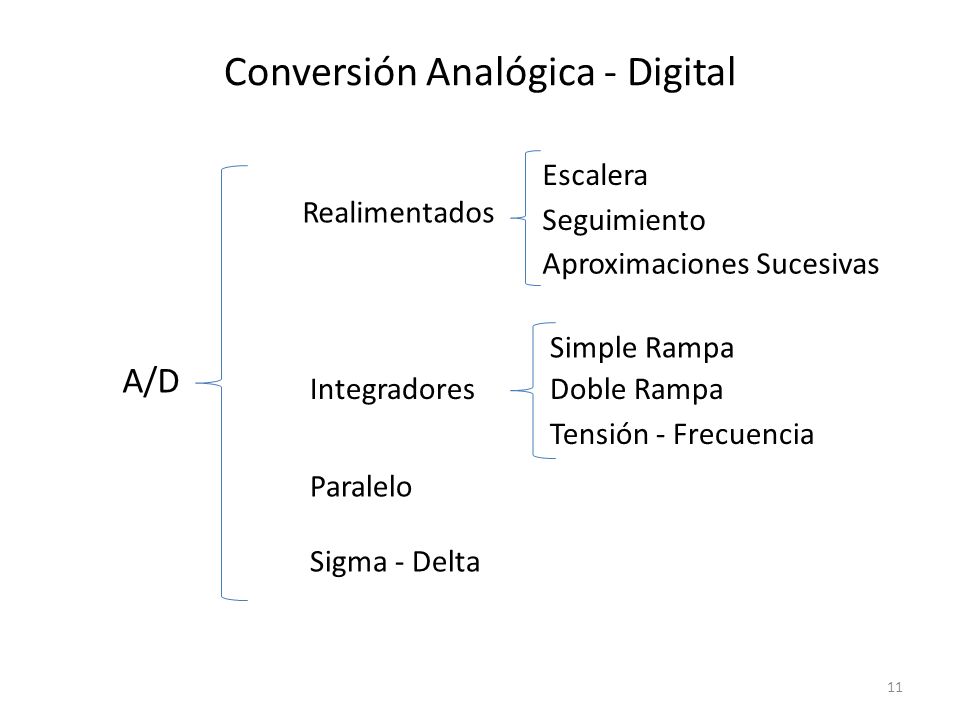 Conversión Analógica - Digital

A/D

Realimentados

Escalera
Seguimiento
Aproximaciones Sucesivas

Integradores

Simple Rampa
Doble Rampa
Tensión - Frecuencia

Paralelo

Sigma - Delta

11